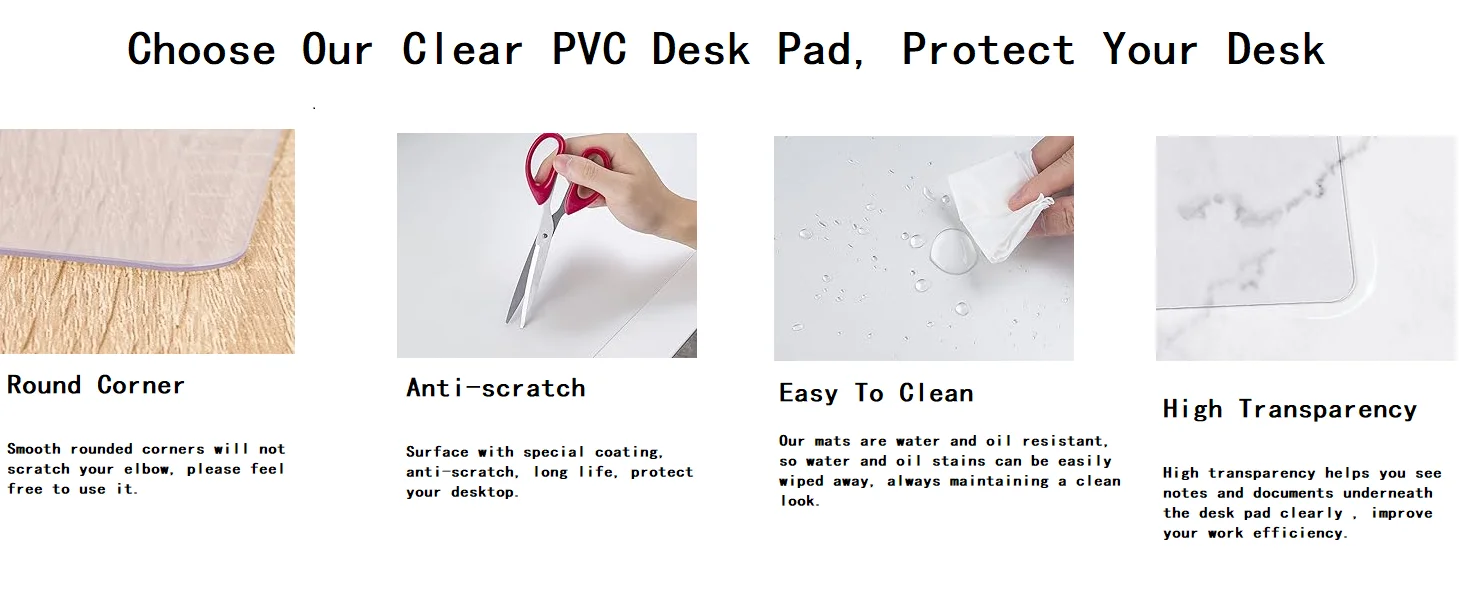 Choose Our Clear PVC Desk Pad, Protect Your Desk

Round Corner

Smooth rounded corners will not scratch your elbow, please feel free to use it.

Anti-scratch

Surface with special coating, anti-scratch, long life, protect your desktop.

Easy To Clean

Our mats are water and oil resistant, so water and oil stains can be easily wiped away, always maintaining a clean look.

High Transparency

High transparency helps you see notes and documents underneath the desk pad clearly , improve your work efficiency.